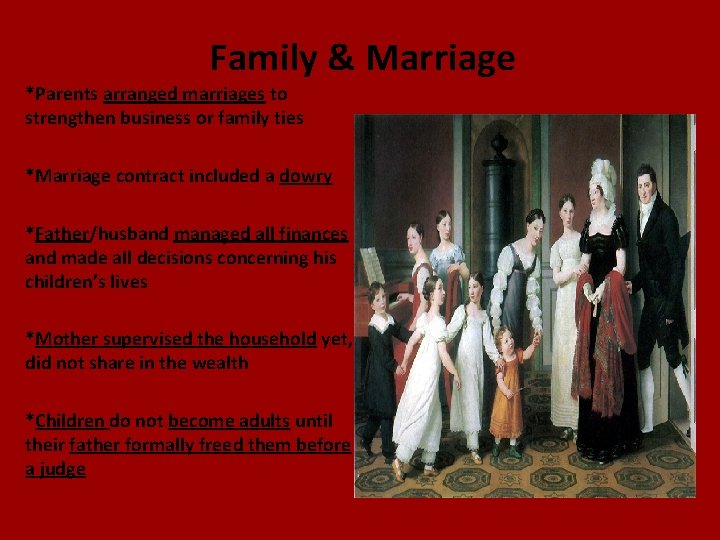 Family & Marriage

*Parents arranged marriages to strengthen business or family ties

*Marriage contract included a dowry

*Father/husband managed all finances and made all decisions concerning his children's lives

*Mother supervised the household yet, did not share in the wealth

*Children do not become adults until their father formally freed them before a judge